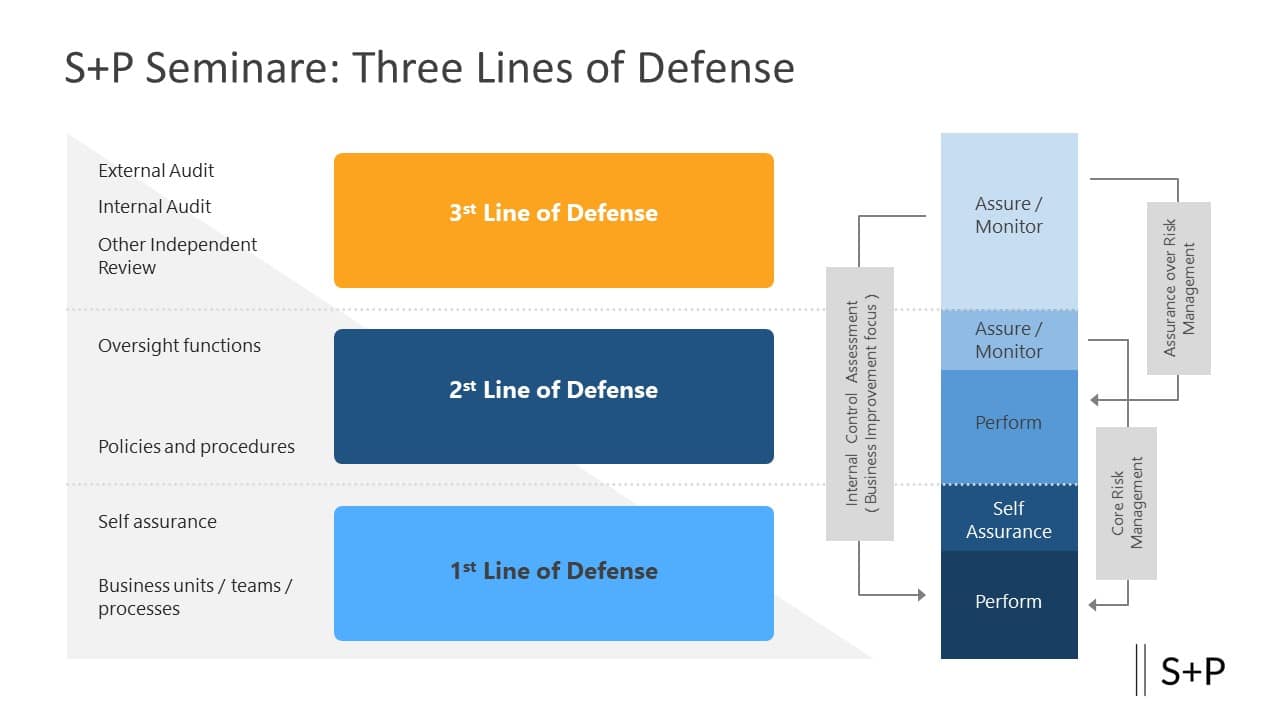 S+P Seminare: Three Lines of Defense

External Audit

Internal Audit

Other Independent Review

3st Line of Defense

Oversight functions

Policies and procedures

2st Line of Defense

Self assurance

Business units / teams / processes

1st Line of Defense

Internal Control Assessment ( Business Improvement focus )

Assure / Monitor

Assure / Monitor

Perform

Self Assurance

Perform

Assurance over Risk Management

Core Risk Management

S+P